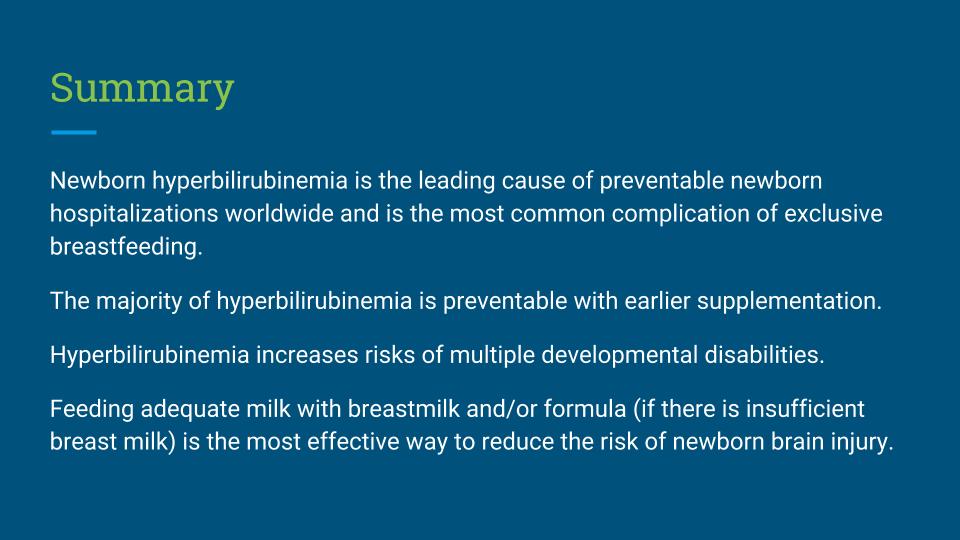 Summary

Newborn hyperbilirubinemia is the leading cause of preventable newborn hospitalizations worldwide and is the most common complication of exclusive breastfeeding.

The majority of hyperbilirubinemia is preventable with earlier supplementation.

Hyperbilirubinemia increases risks of multiple developmental disabilities.

Feeding adequate milk with breastmilk and/or formula (if there is insufficient breast milk) is the most effective way to reduce the risk of newborn brain injury.